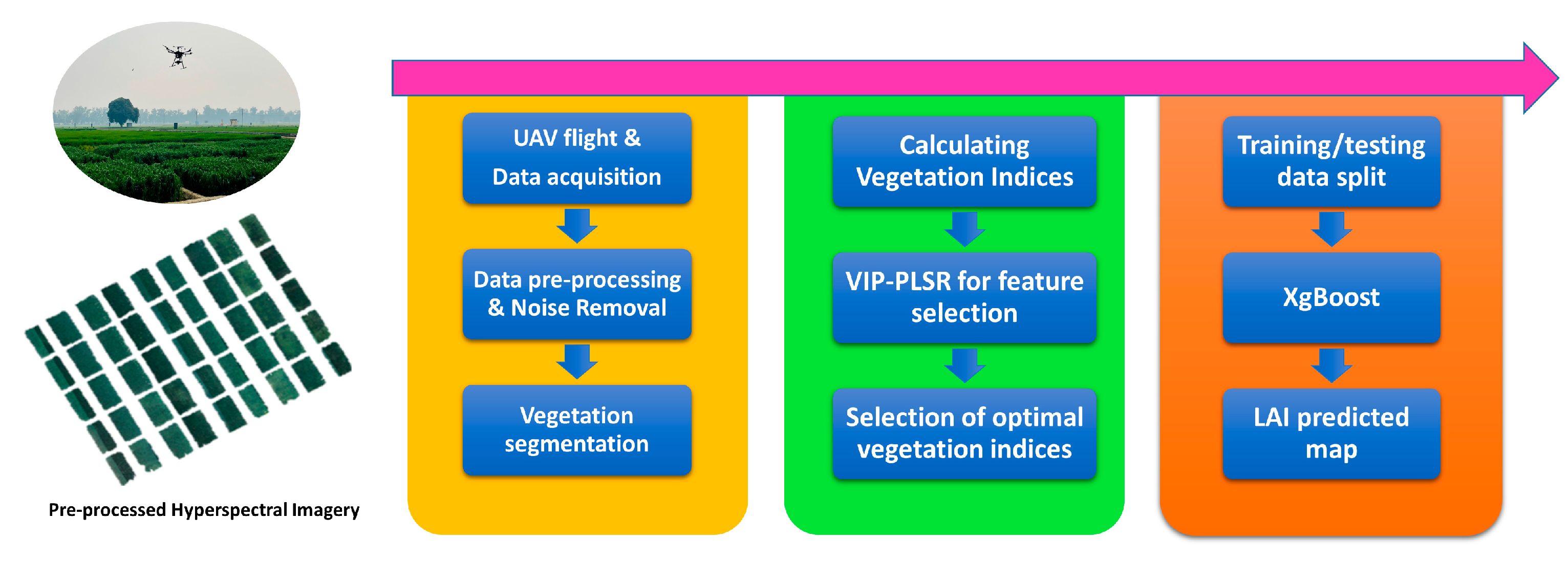 Pre-processed Hyperspectral Imagery

UAV flight & Data acquisition

Data pre-processing & Noise Removal

Vegetation segmentation

Calculating Vegetation Indices

VIP-PLSR for feature selection

Selection of optimal vegetation indices

Training/testing data split

XgBoost

LAI predicted map